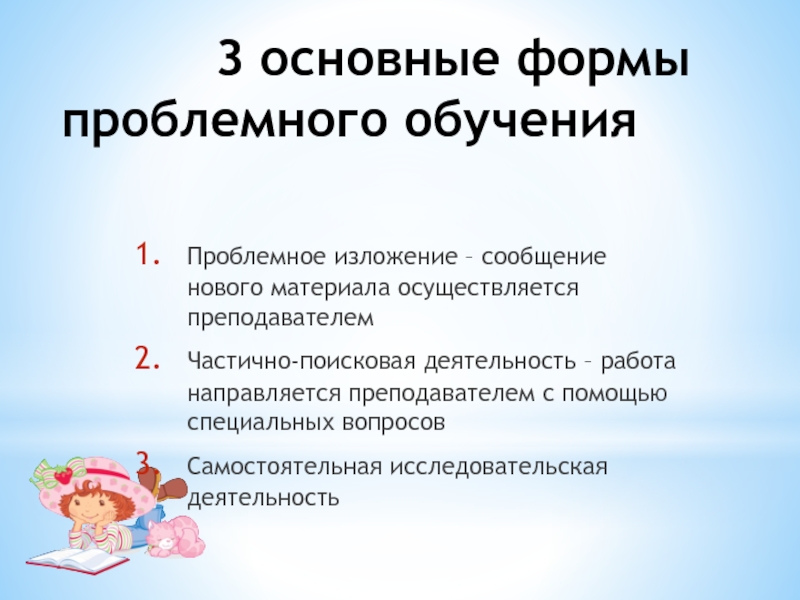 3 основные формы проблемного обучения

1. Проблемное изложение – сообщение нового материала осуществляется преподавателем

2. Частично-поисковая деятельность – работа направляется преподавателем с помощью специальных вопросов

3. Самостоятельная исследовательская деятельность